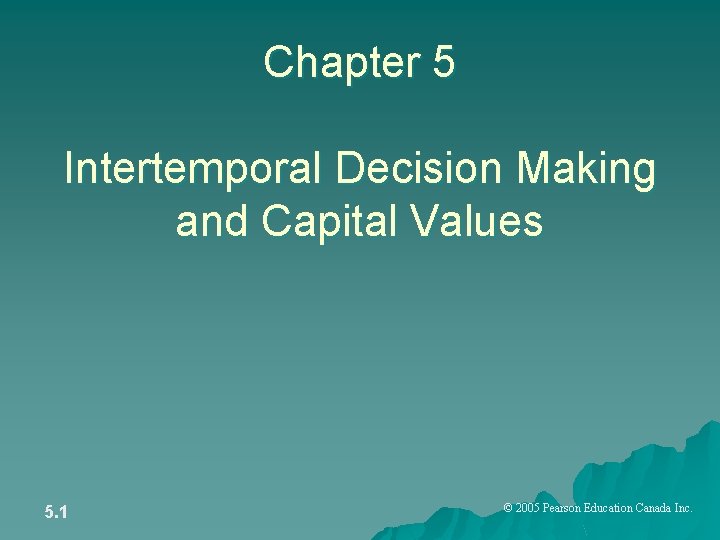 Chapter 5

Intertemporal Decision Making and Capital Values

5.1

© 2005 Pearson Education Canada Inc.